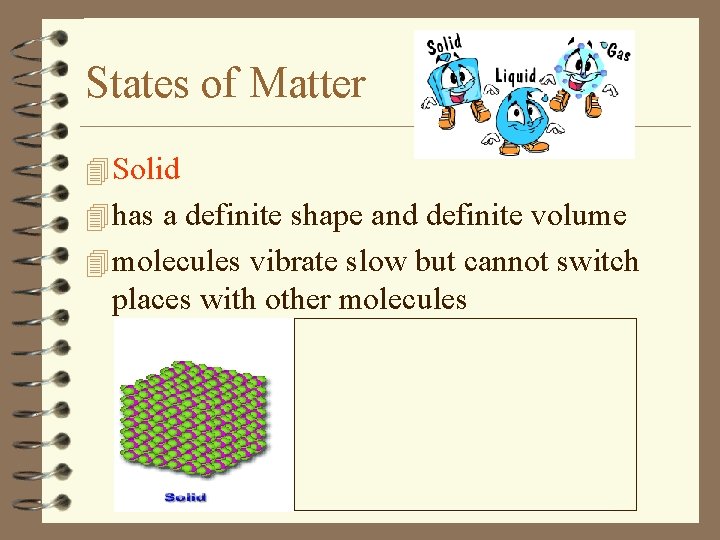 States of Matter

Solid

Liquid

Gas

Solid

has a definite shape and definite volume

molecules vibrate slow but cannot switch places with other molecules

Solid